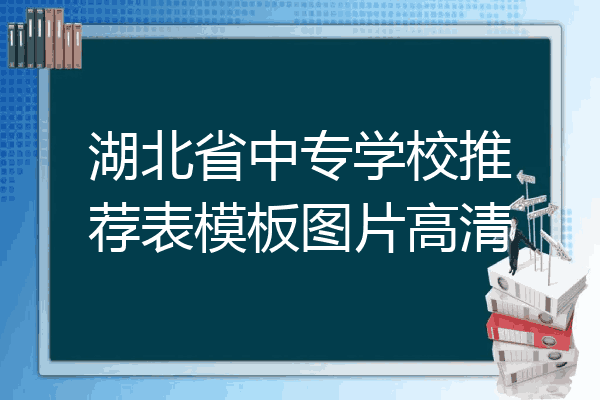 湖北省中专学校推荐表模板图片高清